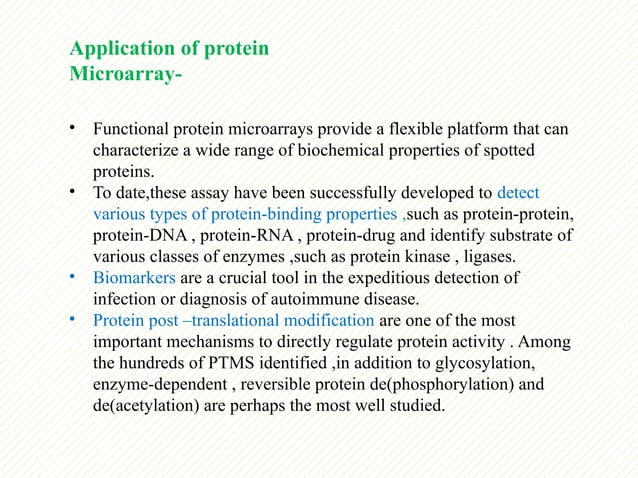 Application of protein Microarray-

• Functional protein microarrays provide a flexible platform that can characterize a wide range of biochemical properties of spotted proteins.
• To date,these assay have been successfully developed to detect various types of protein-binding properties ,such as protein-protein, protein-DNA , protein-RNA , protein-drug and identify substrate of various classes of enzymes ,such as protein kinase , ligases.
• Biomarkers are a crucial tool in the expeditious detection of infection or diagnosis of autoimmune disease.
• Protein post –translational modification are one of the most important mechanisms to directly regulate protein activity . Among the hundreds of PTMS identified ,in addition to glycosylation, enzyme-dependent , reversible protein de(phosphorylation) and de(acetylation) are perhaps the most well studied.